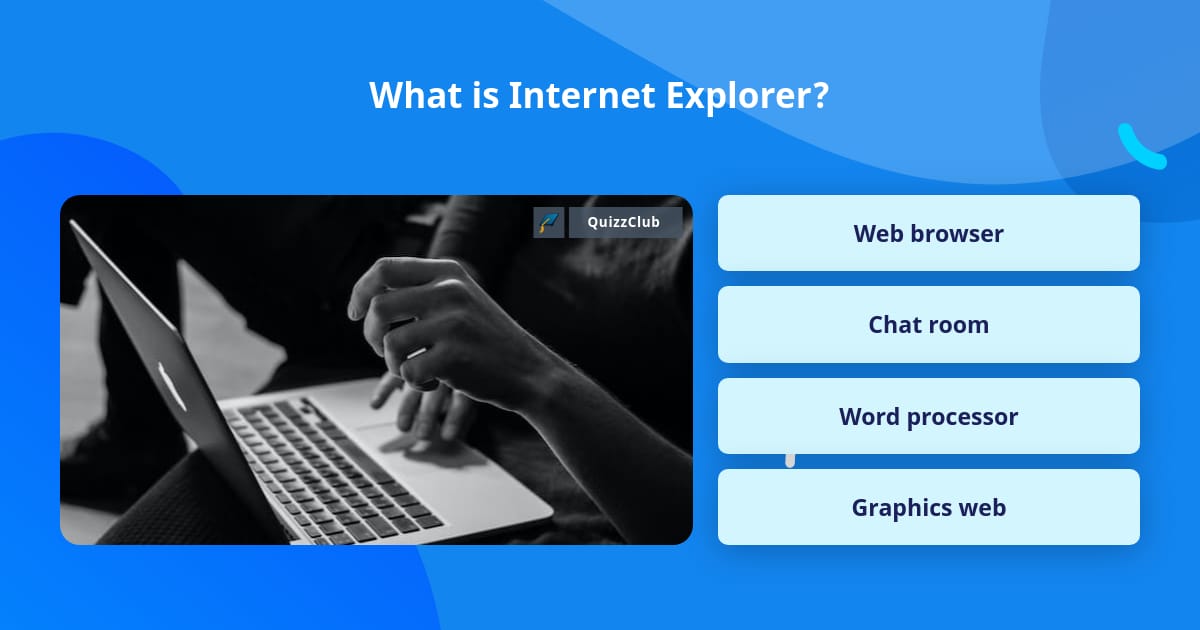 What is Internet Explorer?

QuizzClub

Web browser

Chat room

Word processor

Graphics web